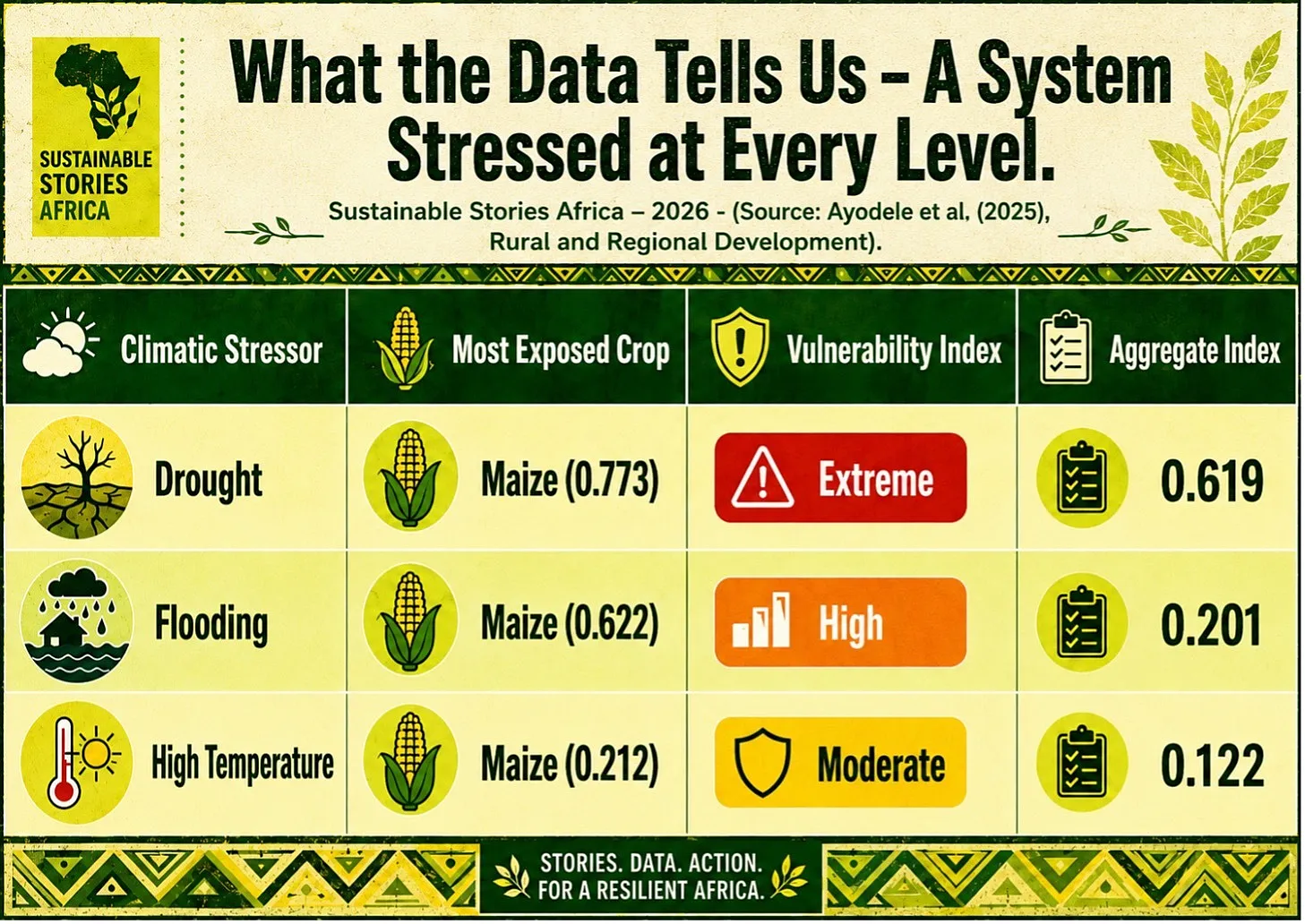 SUSTAINABLE STORIES AFRICA

What the Data Tells Us – A System Stressed at Every Level.

Sustainable Stories Africa – 2026 - (Source: Ayodele et al, (2025), Rural and Regional Development).

| Climatic Stressor | Most Exposed Crop | Vulnerability Index | Aggregate Index |
|---|---|---|---|
| Drought | Maize (0.773) | Extreme | 0.619 |
| Flooding | Maize (0.622) | High | 0.201 |
| High Temperature | Maize (0.212) | Moderate | 0.122 |

STORIES. DATA. ACTION.
FOR A RESILIENT AFRICA.